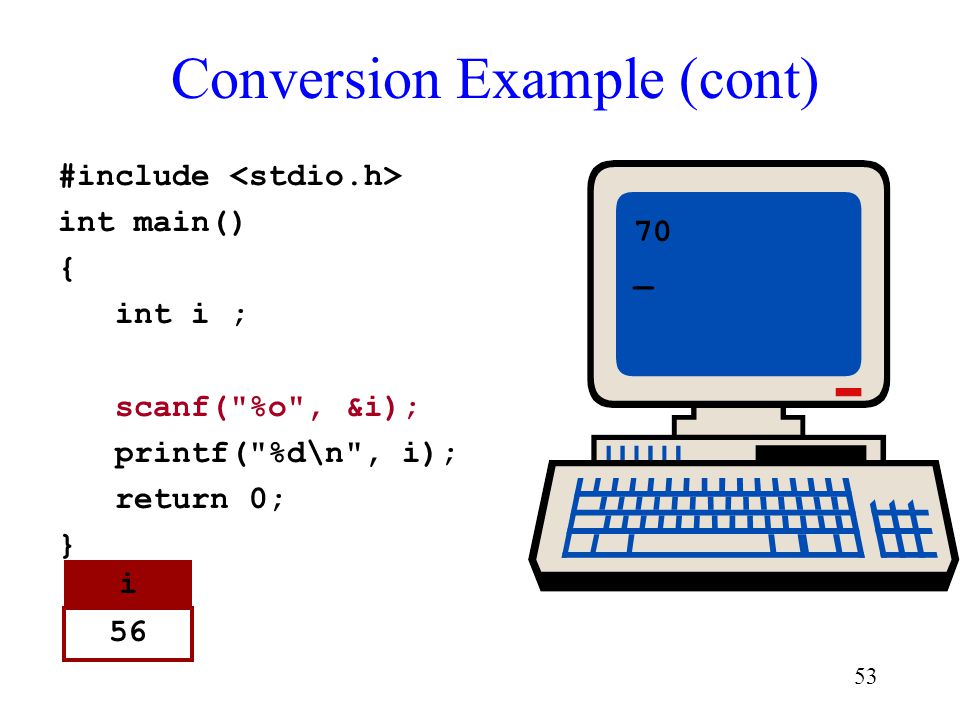 Conversion Example (cont)

#include <stdio.h>
int main()
{
int i ;

scanf("%o", &i);
printf("%d\n", i);
return 0;
}

i
56

70
_

53